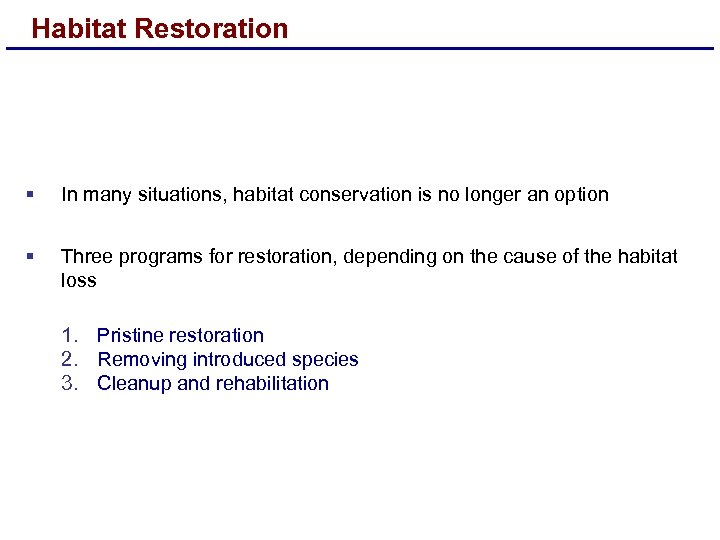 Habitat Restoration

▪ In many situations, habitat conservation is no longer an option

▪ Three programs for restoration, depending on the cause of the habitat loss

1. Pristine restoration
2. Removing introduced species
3. Cleanup and rehabilitation